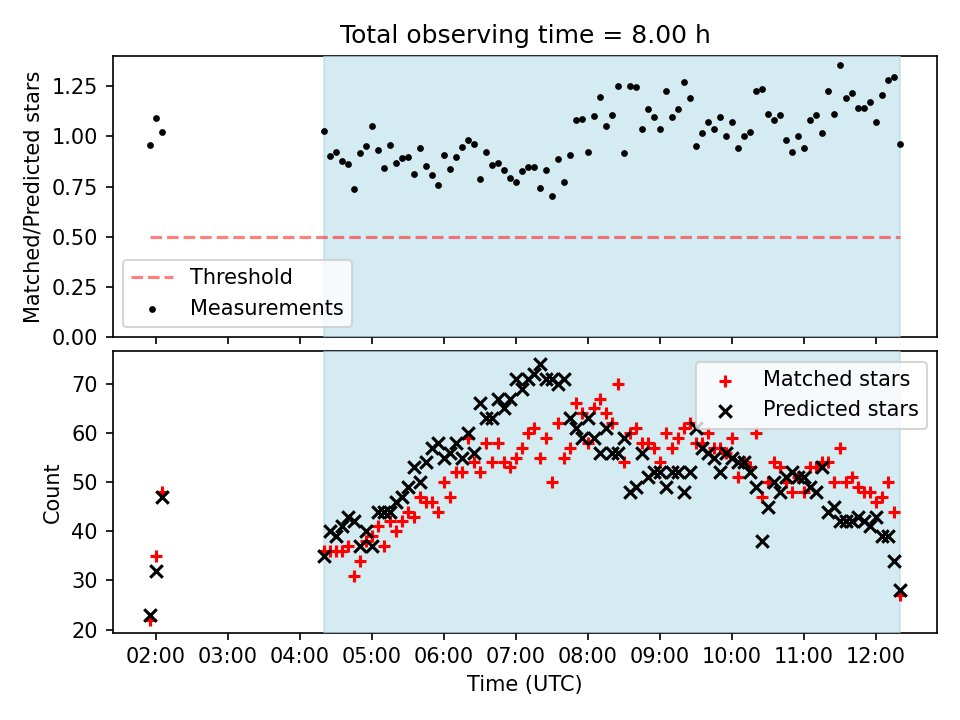 Total observing time = 8.00 h

Matched/Predicted stars

1.25
1.00
0.75
0.50
0.25
0.00

Threshold
Measurements

Count

70
60
50
40
30
20

Matched stars
Predicted stars

02:00 03:00 04:00 05:00 06:00 07:00 08:00 09:00 10:00 11:00 12:00

Time (UTC)